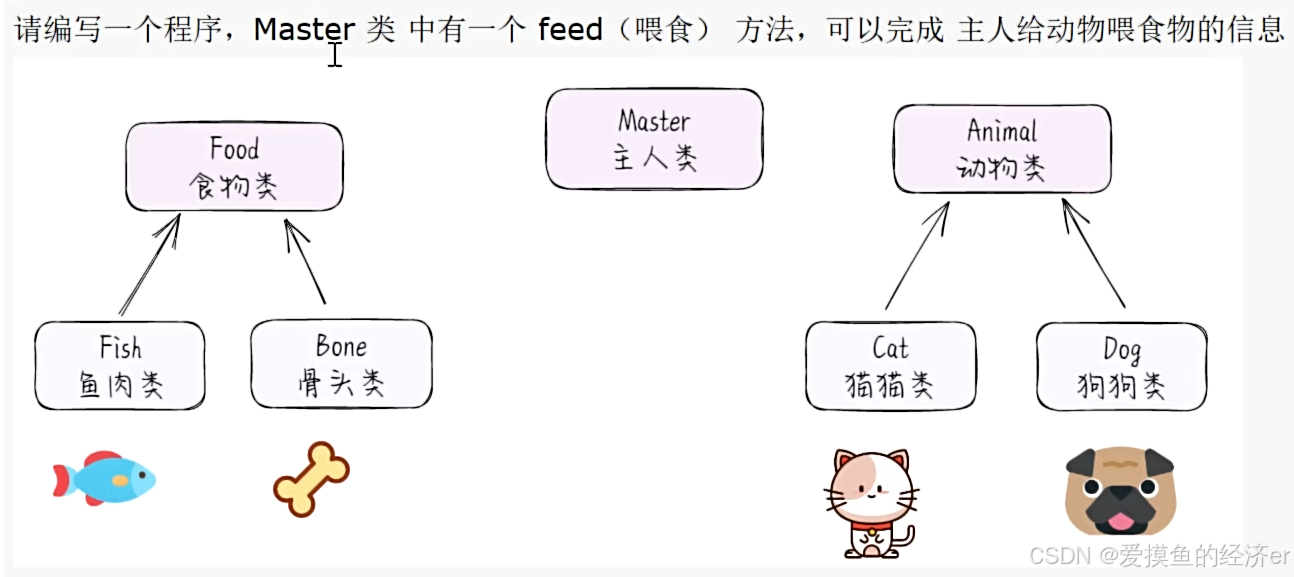 请编写一个程序，Master 类 中有一个 feed（喂食） 方法，可以完成 主人给动物喂食物的信息

Food
食物类

Master
主人类

Animal
动物类

Fish
鱼肉类

Bone
骨头类

Cat
猫猫类

Dog
狗狗类

CSDN @爱摸鱼的经济er